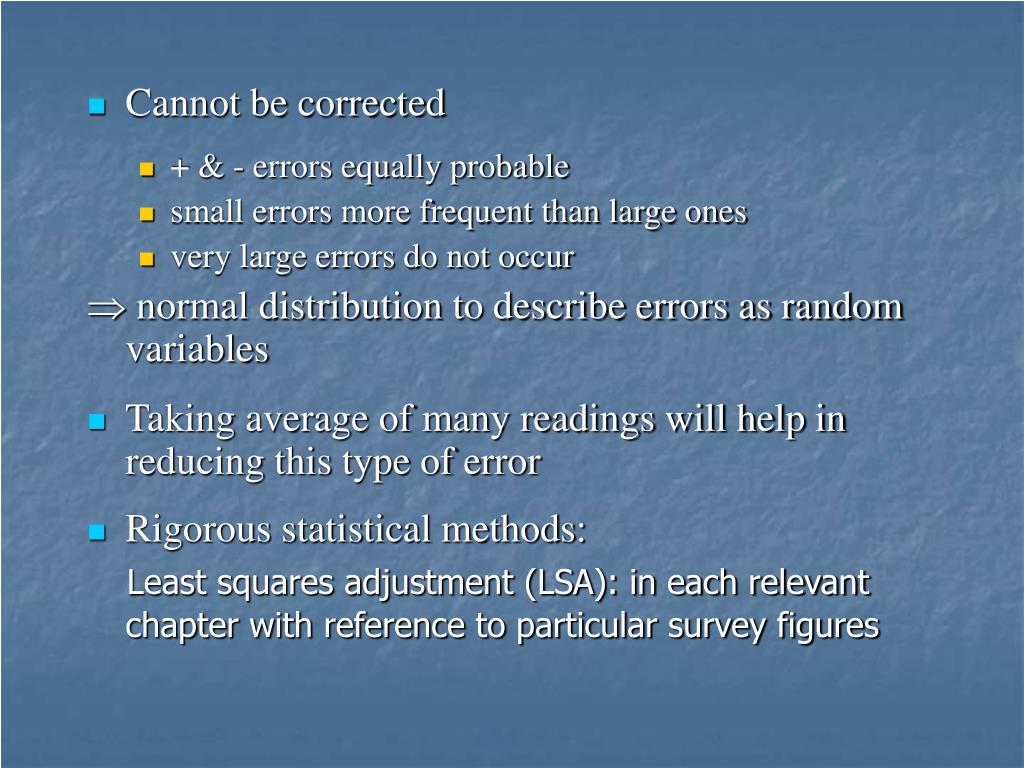 Cannot be corrected

+ & - errors equally probable
small errors more frequent than large ones
very large errors do not occur

$\Rightarrow$ normal distribution to describe errors as random variables

Taking average of many readings will help in reducing this type of error

Rigorous statistical methods:

Least squares adjustment (LSA): in each relevant chapter with reference to particular survey figures